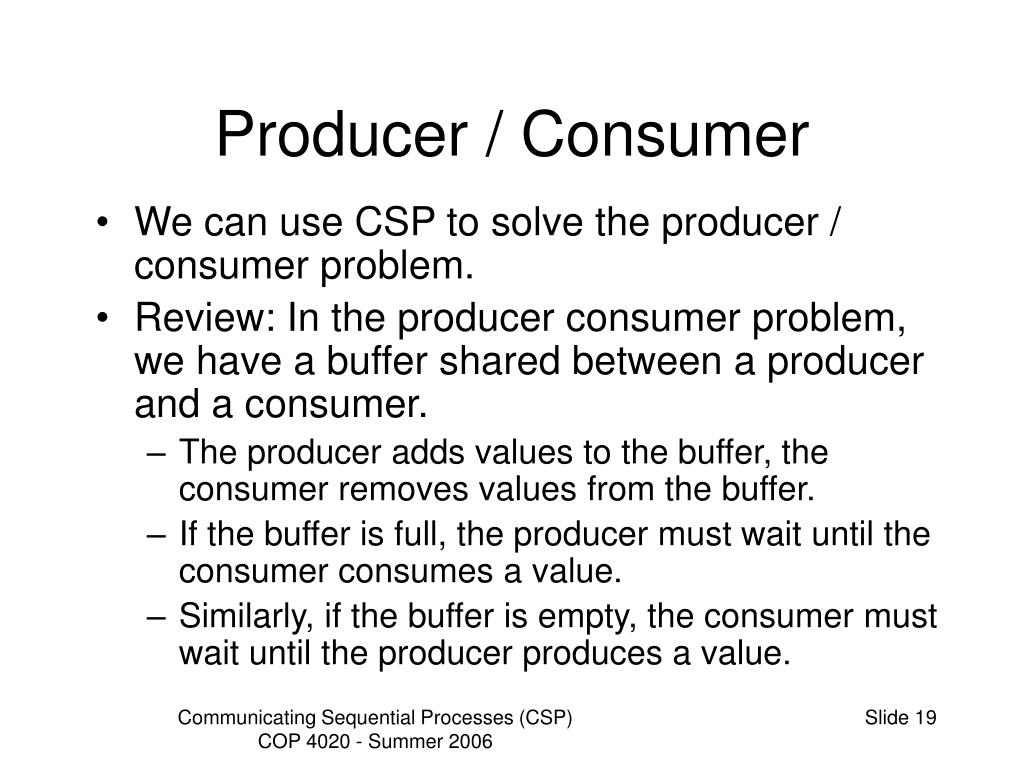 Producer / Consumer

• We can use CSP to solve the producer / consumer problem.
• Review: In the producer consumer problem, we have a buffer shared between a producer and a consumer.
– The producer adds values to the buffer, the consumer removes values from the buffer.
– If the buffer is full, the producer must wait until the consumer consumes a value.
– Similarly, if the buffer is empty, the consumer must wait until the producer produces a value.

Communicating Sequential Processes (CSP)
COP 4020 - Summer 2006

Slide 19